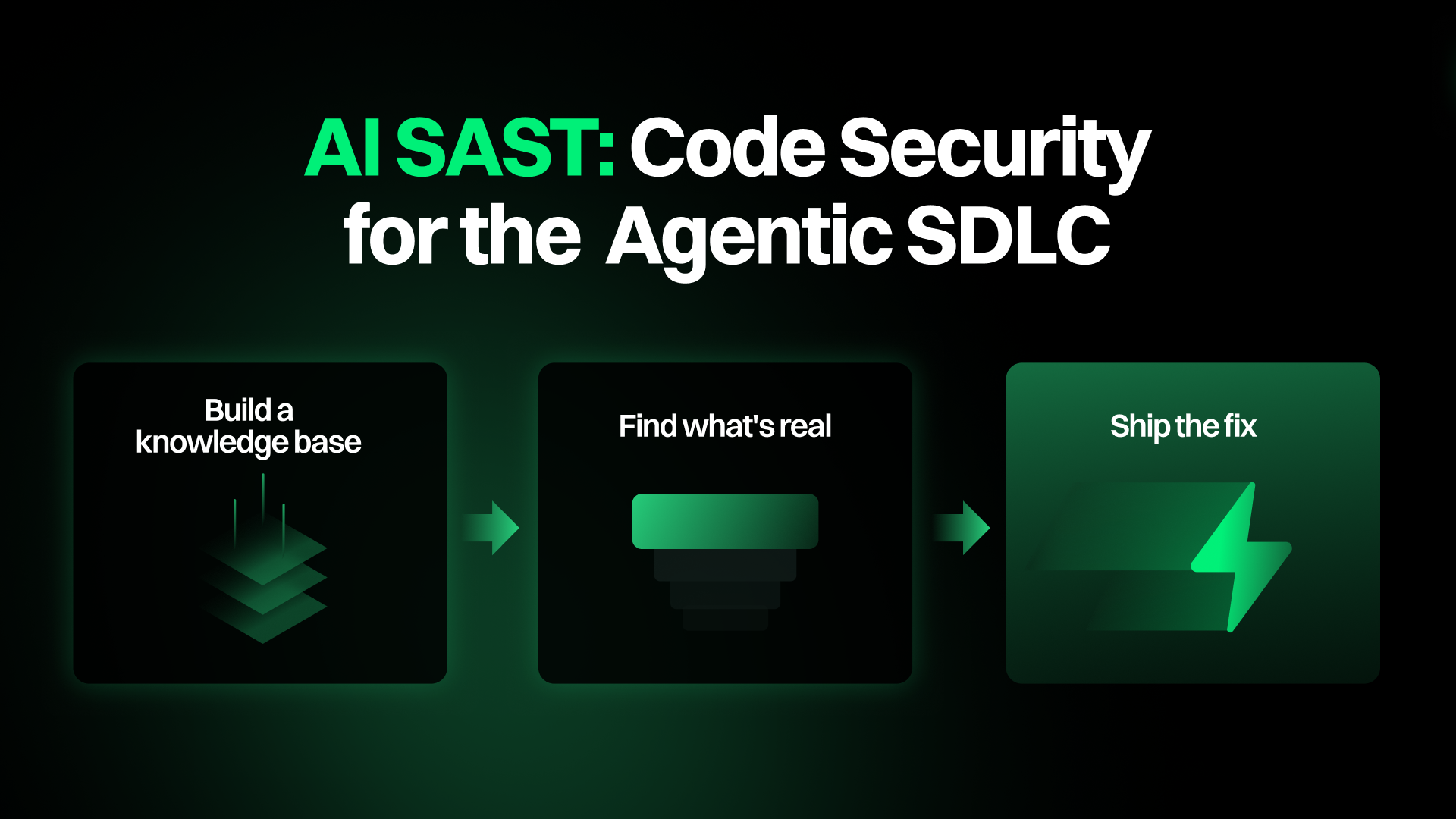 AI SAST: Code Security for the Agentic SDLC

Build a knowledge base

Find what's real

Ship the fix